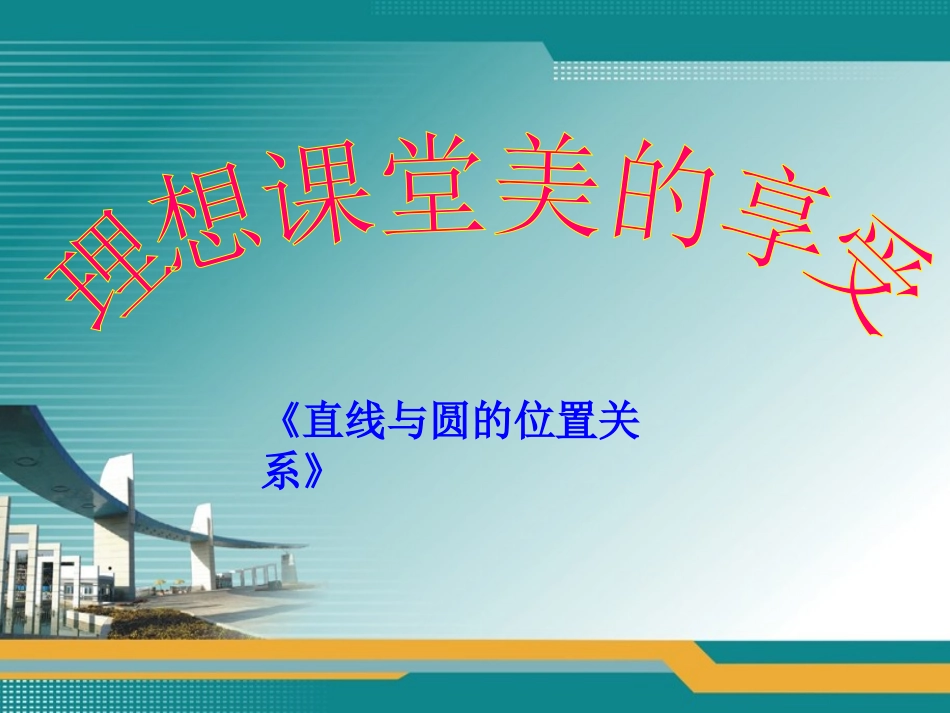 理想课堂美的享受

《直线与圆的位置关系》